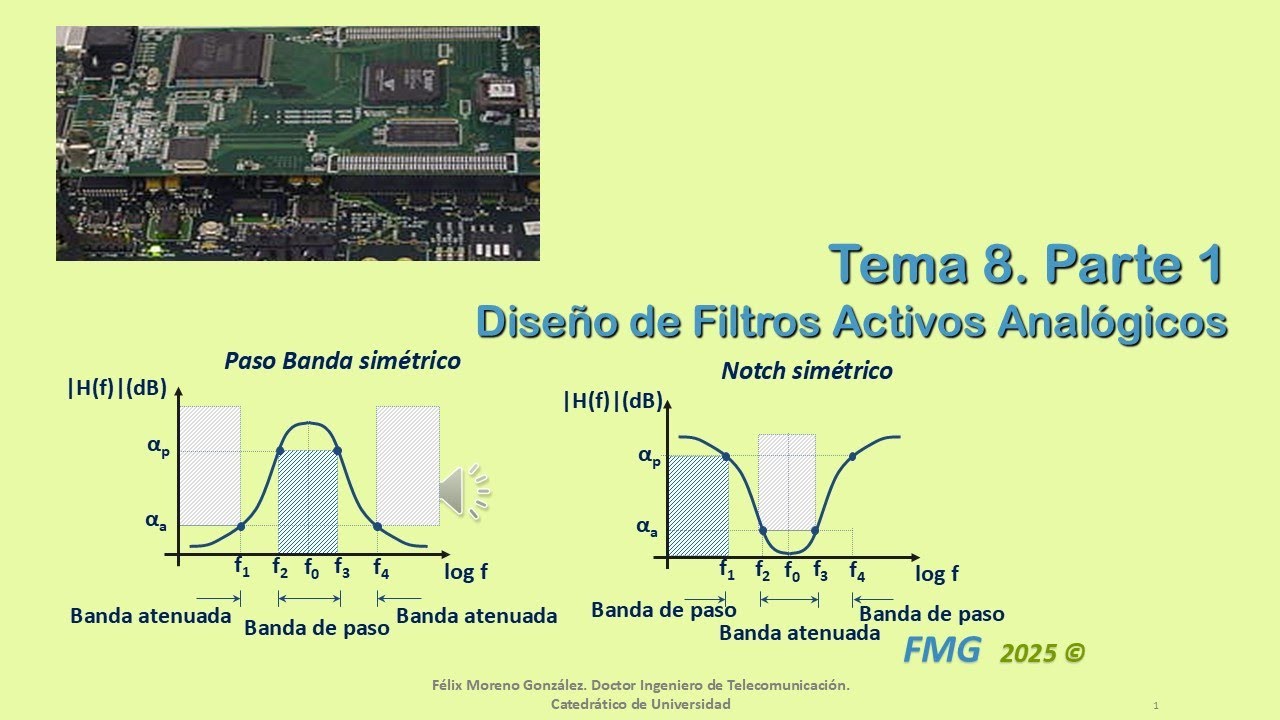 Tema 8. Parte 1
Diseño de Filtros Activos Analógicos

Paso Banda simétrico

|H(f)|(dB)

$\alpha_p$

$\alpha_a$

$f_1$ $f_2$ $f_0$ $f_3$ $f_4$ log f

Banda atenuada
Banda de paso
Banda atenuada

Notch simétrico

|H(f)|(dB)

$\alpha_p$

$\alpha_a$

$f_1$ $f_2$ $f_0$ $f_3$ $f_4$ log f

Banda de paso
Banda atenuada
Banda de paso

FMG 2025 ©

Félix Moreno González. Doctor Ingeniero de Telecomunicación.
Catedrático de Universidad

1